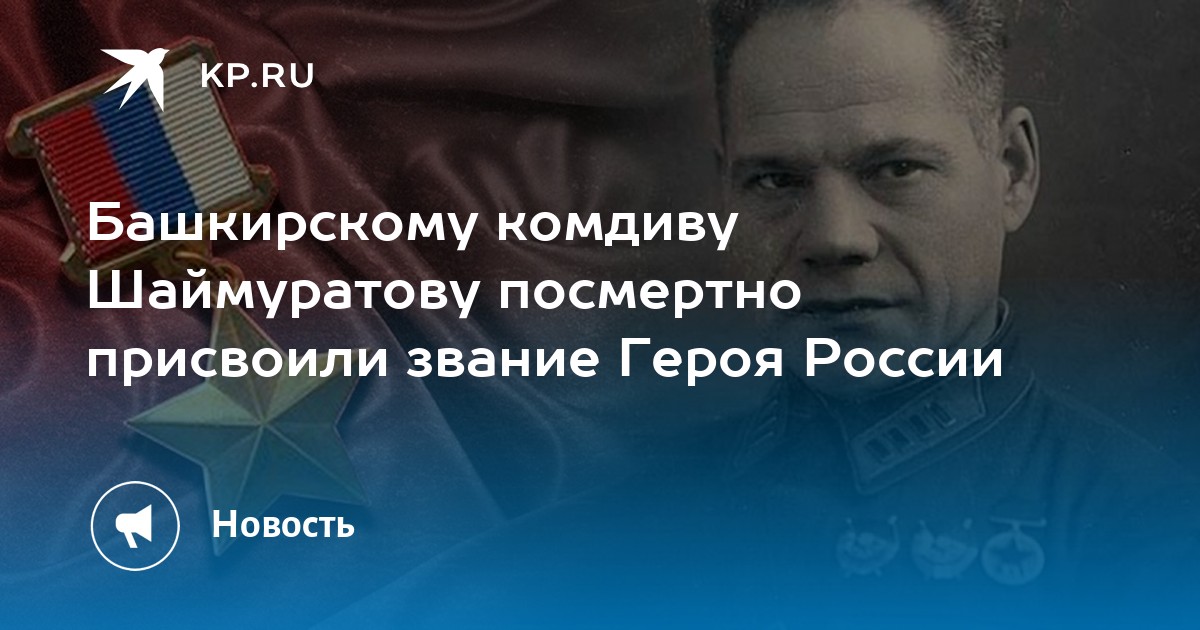 KP.RU

Башкирскому комдиву Шаймуратову посмертно присвоили звание Героя России

Новость